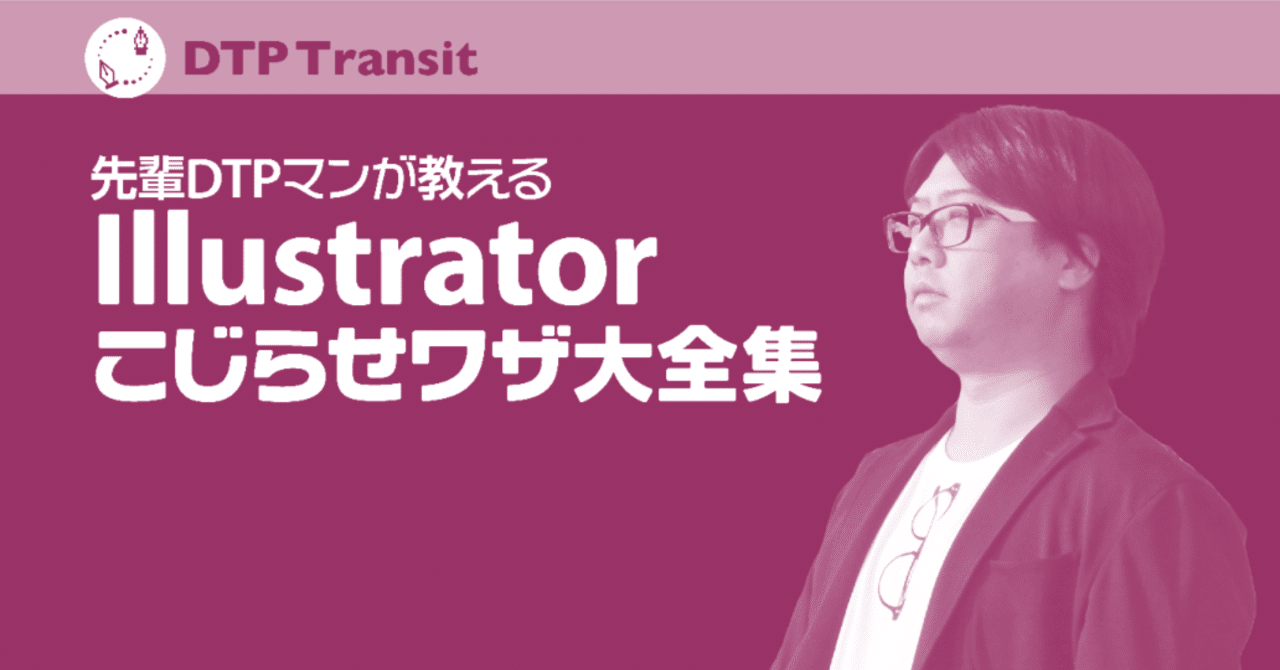 DTP Transit

先輩DTPマンが教える
Illustrator
こじらせワザ大全集